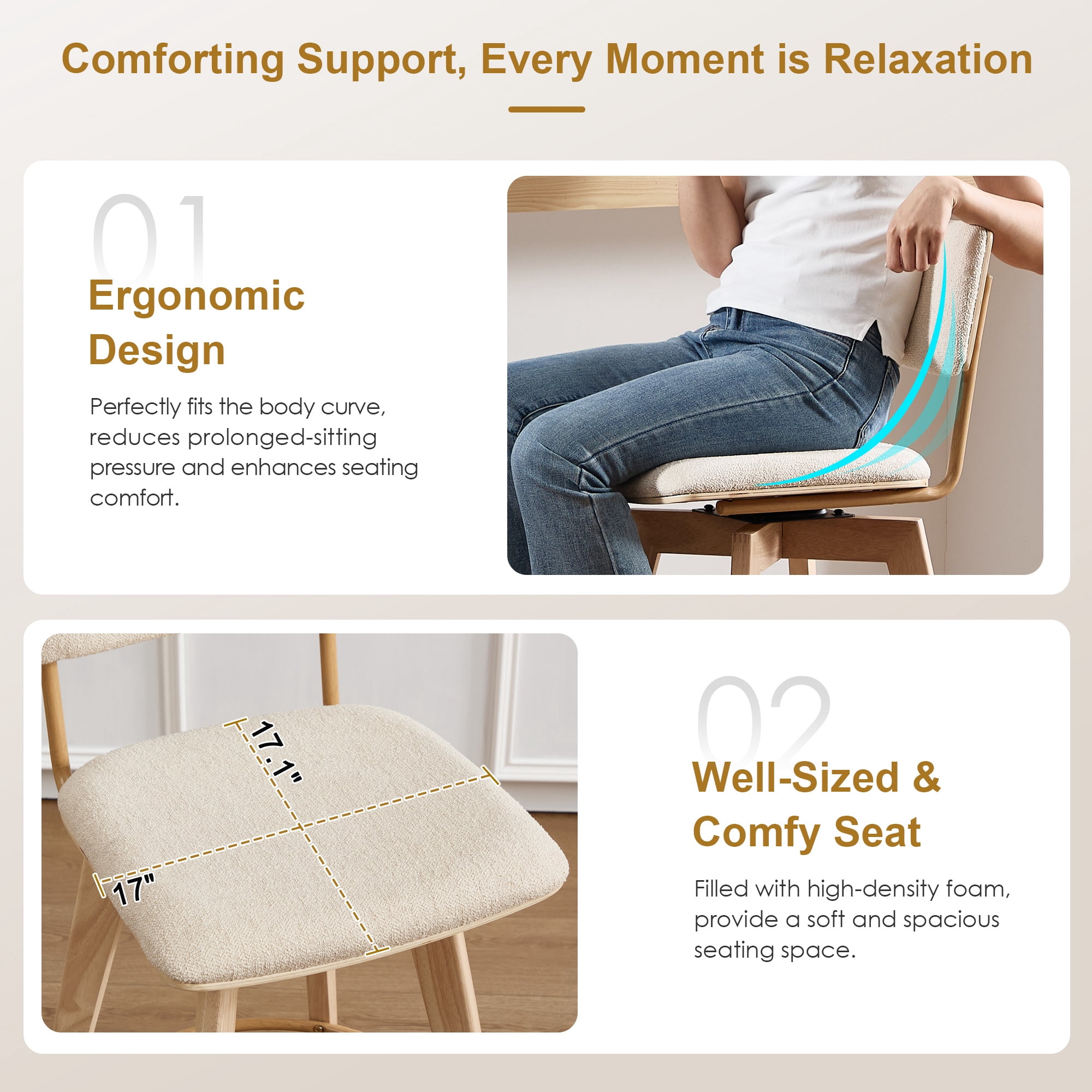 Comforting Support, Every Moment is Relaxation

01

Ergonomic Design

Perfectly fits the body curve, reduces prolonged-sitting pressure and enhances seating comfort.

17.1"

17"

02

Well-Sized & Comfy Seat

Filled with high-density foam, provide a soft and spacious seating space.